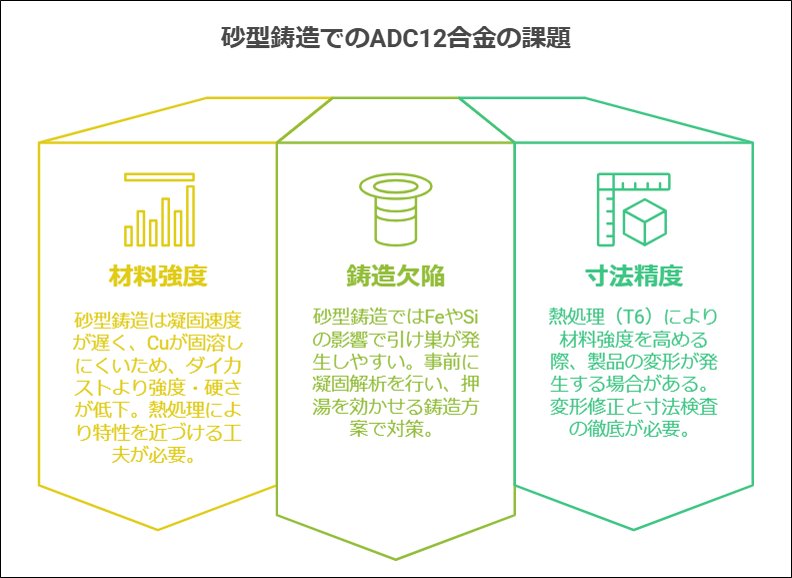 砂型鋳造でのADC12合金の課題

材料強度

砂型鋳造は凝固速度が遅く、Cuが固溶しにくいため、ダイカストより強度・硬さが低下。熱処理により特性を近づける工夫が必要。

鋳造欠陥

砂型鋳造ではFeやSiの影響で引け巣が発生しやすい。事前に凝固解析を行い、押湯を効かせる鋳造方案で対策。

寸法精度

熱処理（T6）により材料強度を高める際、製品の変形が発生する場合がある。変形修正と寸法検査の徹底が必要。